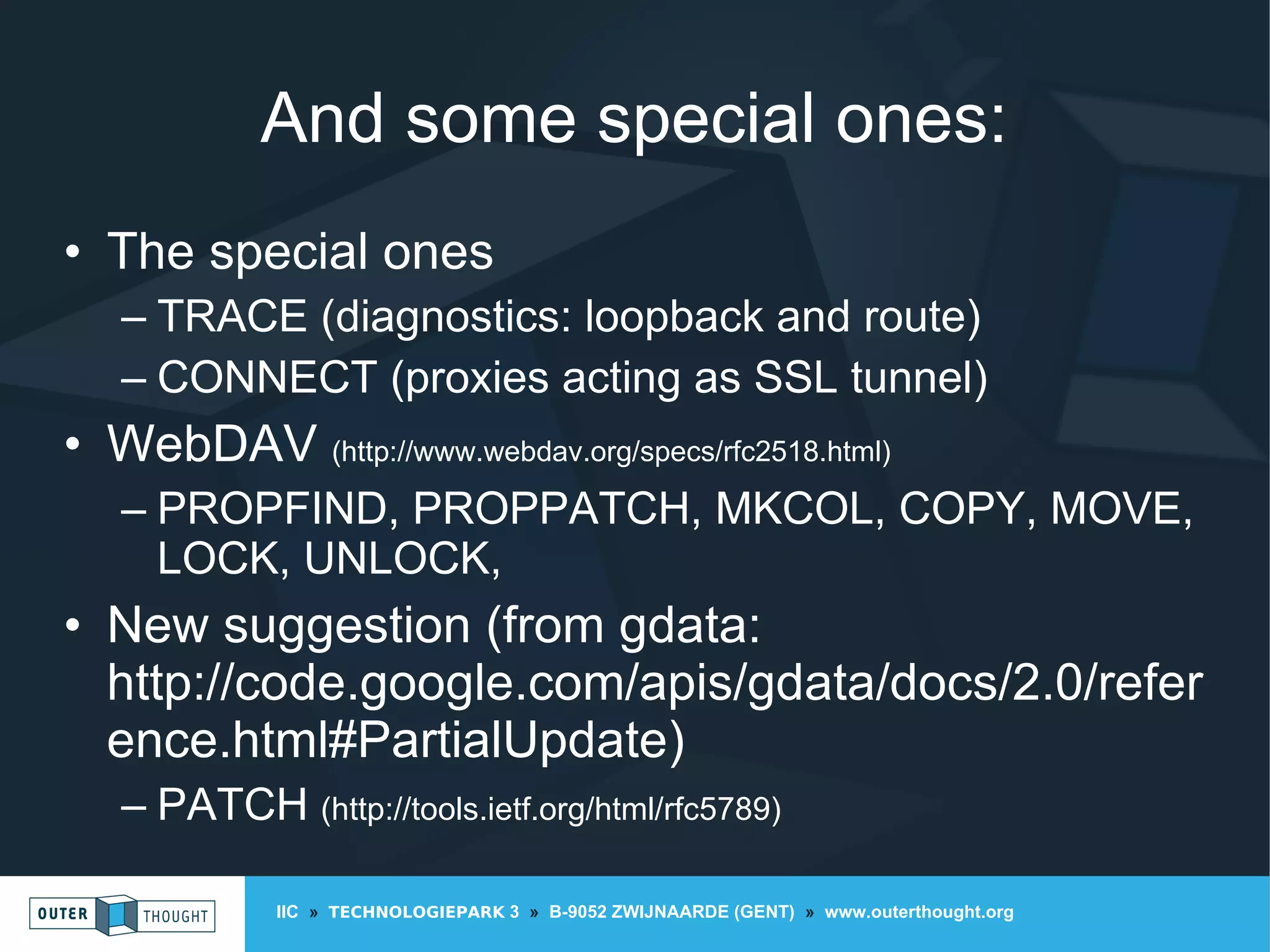 And some special ones:

• The special ones
– TRACE (diagnostics: loopback and route)
– CONNECT (proxies acting as SSL tunnel)
• WebDAV (http://www.webdav.org/specs/rfc2518.html)
– PROPFIND, PROPPATCH, MKCOL, COPY, MOVE, LOCK, UNLOCK,
• New suggestion (from gdata: http://code.google.com/apis/gdata/docs/2.0/reference.html#PartialUpdate)
– PATCH (http://tools.ietf.org/html/rfc5789)

OUTER THOUGHT

IIC » TECHNOLOGIEPARK 3 » B-9052 ZWIJNAARDE (GENT) » www.outerthought.org